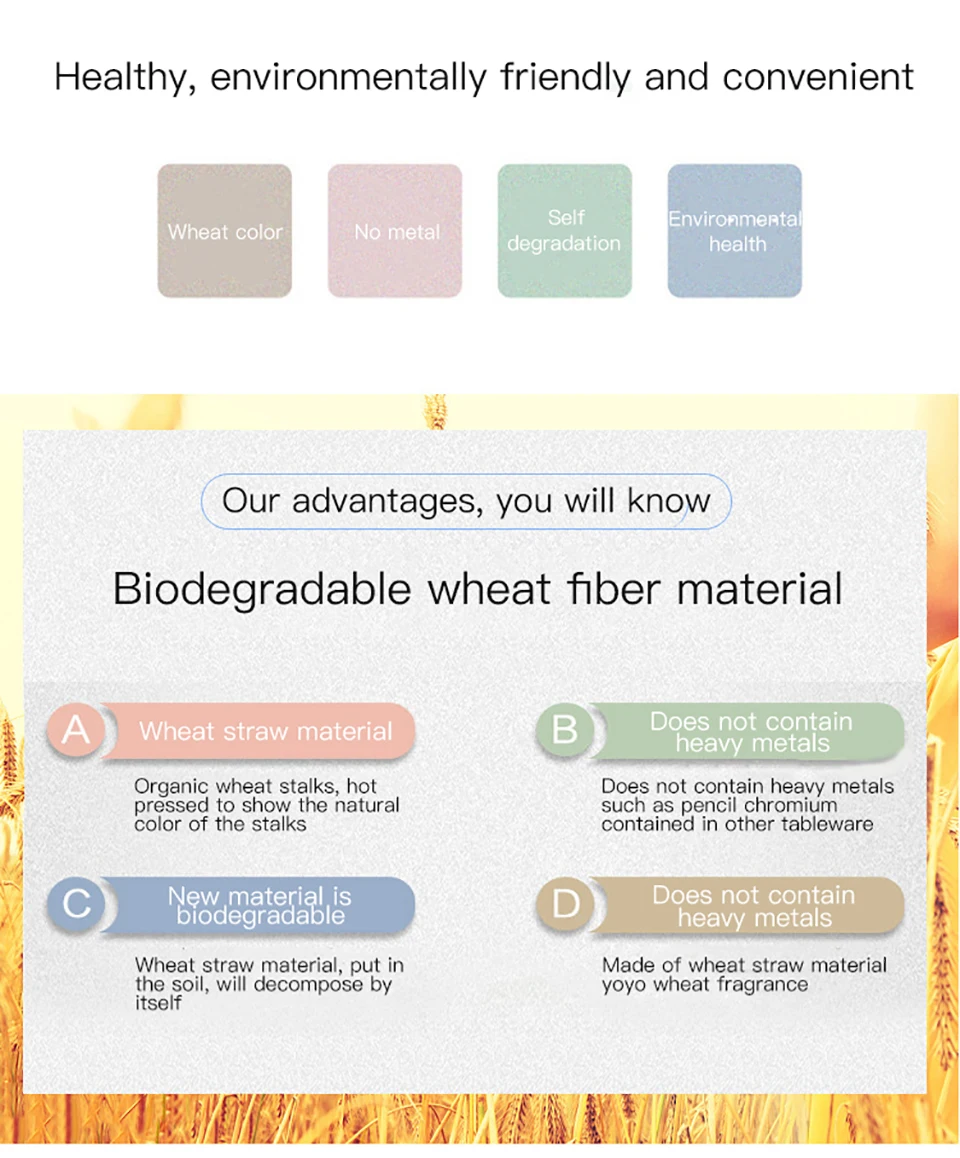 Healthy, environmentally friendly and convenient

Wheat color

No metal

Self degradation

Environmental health

Our advantages, you will know

Biodegradable wheat fiber material

A Wheat straw material

Organic wheat stalks, hot pressed to show the natural color of the stalks

B Does not contain heavy metals

Does not contain heavy metals such as pencil chromium contained in other tableware

C New material is biodegradable

Wheat straw material, put in the soil, will decompose by itself

D Does not contain heavy metals

Made of wheat straw material yoyo wheat fragrance